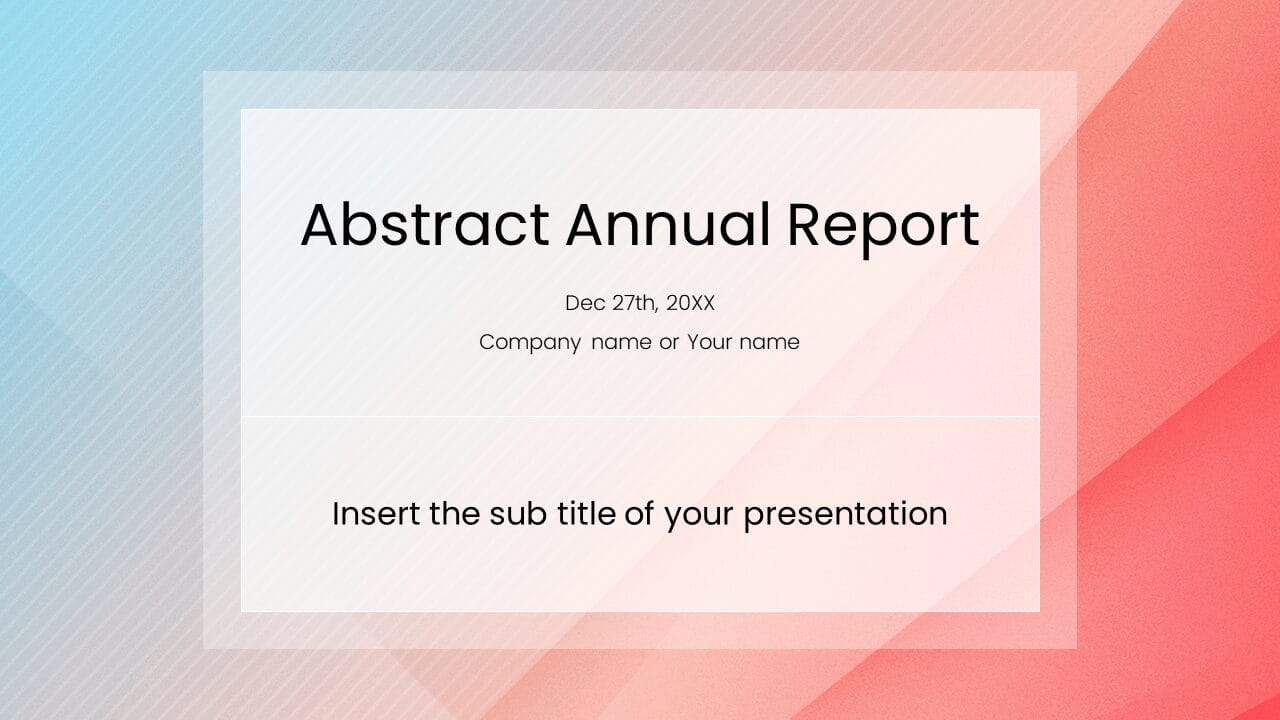 Abstract Annual Report

Dec 27th, 20XX

Company name or Your name

Insert the sub title of your presentation